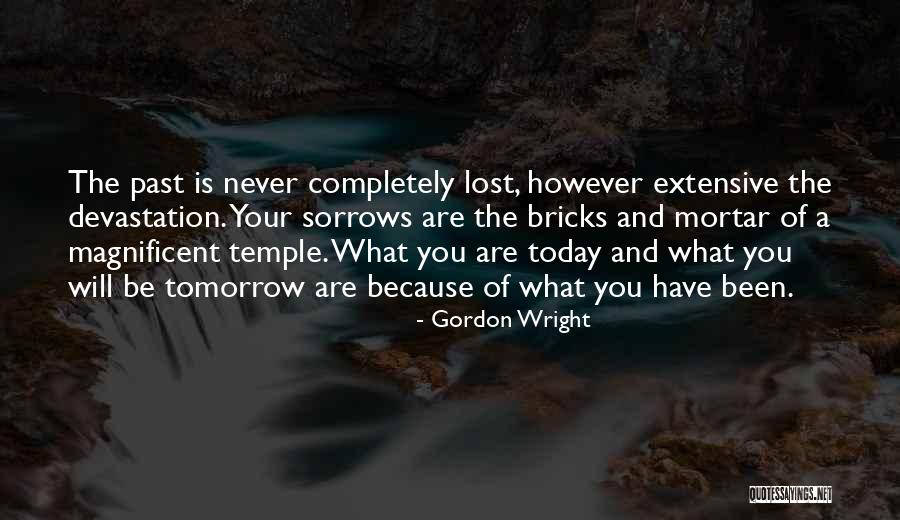 The past is never completely lost, however extensive the devastation. Your sorrows are the bricks and mortar of a magnificent temple. What you are today and what you will be tomorrow are because of what you have been.

- Gordon Wright

QUOTESSAYINGS.NET